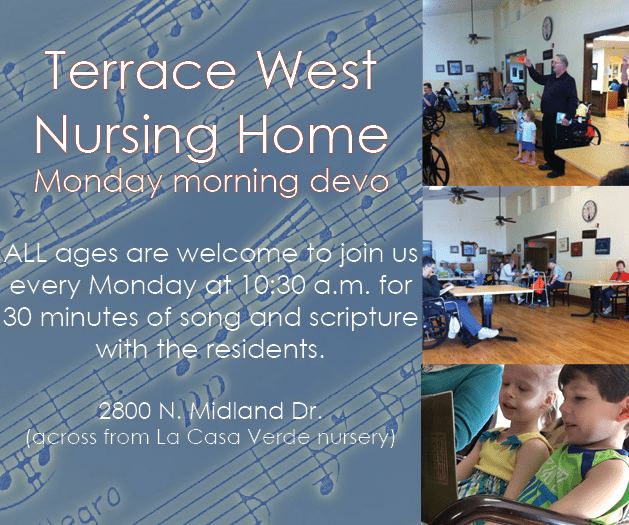 Terrace West Nursing Home
Monday morning devo

ALL ages are welcome to join us every Monday at 10:30 a.m. for 30 minutes of song and scripture with the residents.

2800 N. Midland Dr.
(across from La Casa Verde nursery)